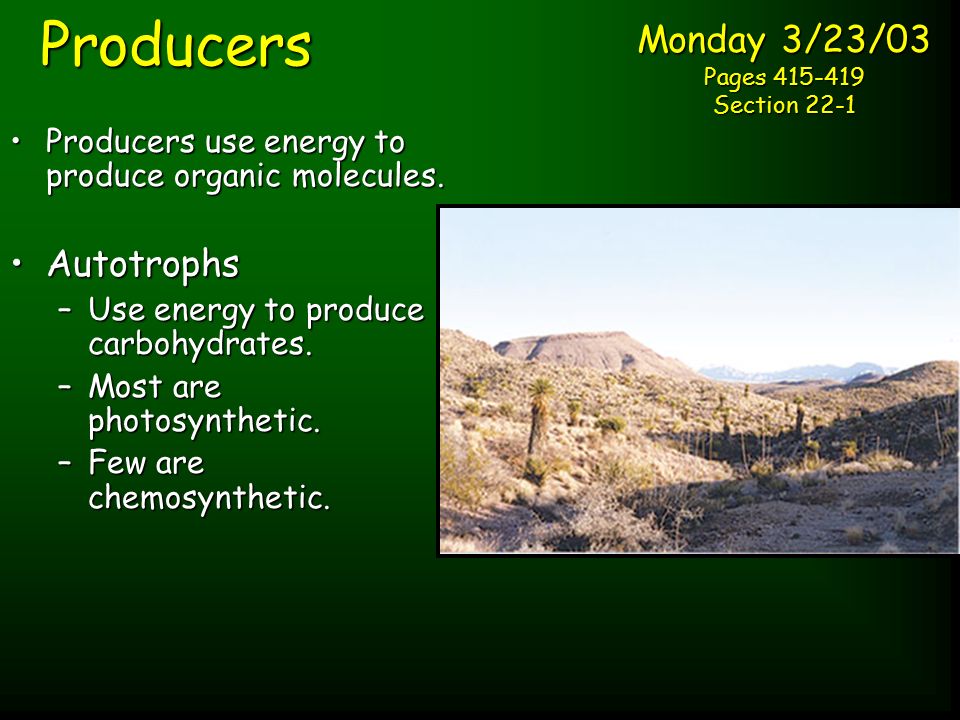 Producers

Monday 3/23/03
Pages 415-419
Section 22-1

• Producers use energy to produce organic molecules.

• Autotrophs
– Use energy to produce carbohydrates.
– Most are photosynthetic.
– Few are chemosynthetic.